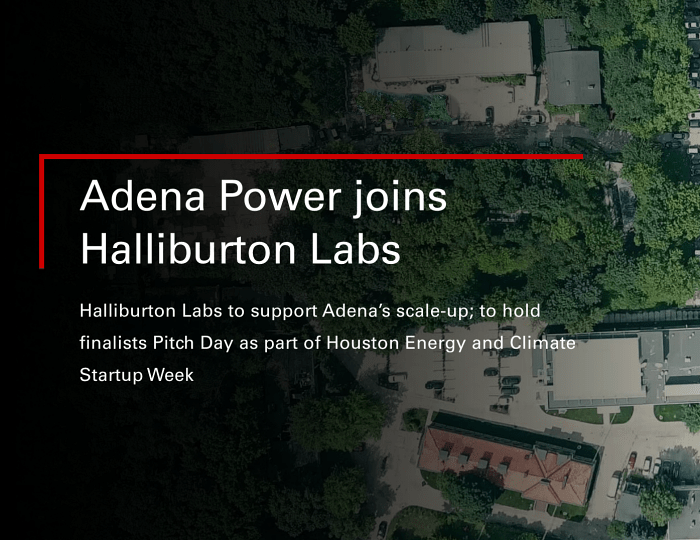 Adena Power joins Halliburton Labs

Halliburton Labs to support Adena's scale-up; to hold finalists Pitch Day as part of Houston Energy and Climate Startup Week